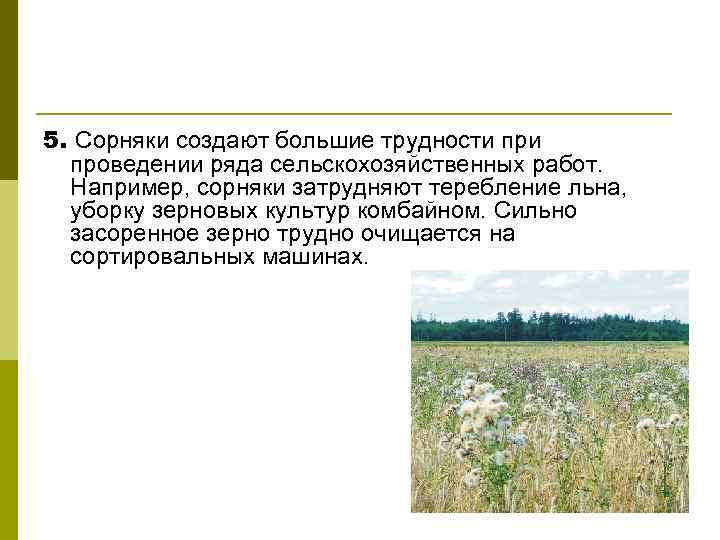 5. Сорняки создают большие трудности при проведении ряда сельскохозяйственных работ. Например, сорняки затрудняют теребление льна, уборку зерновых культур комбайном. Сильно засоренное зерно трудно очищается на сортировальных машинах.